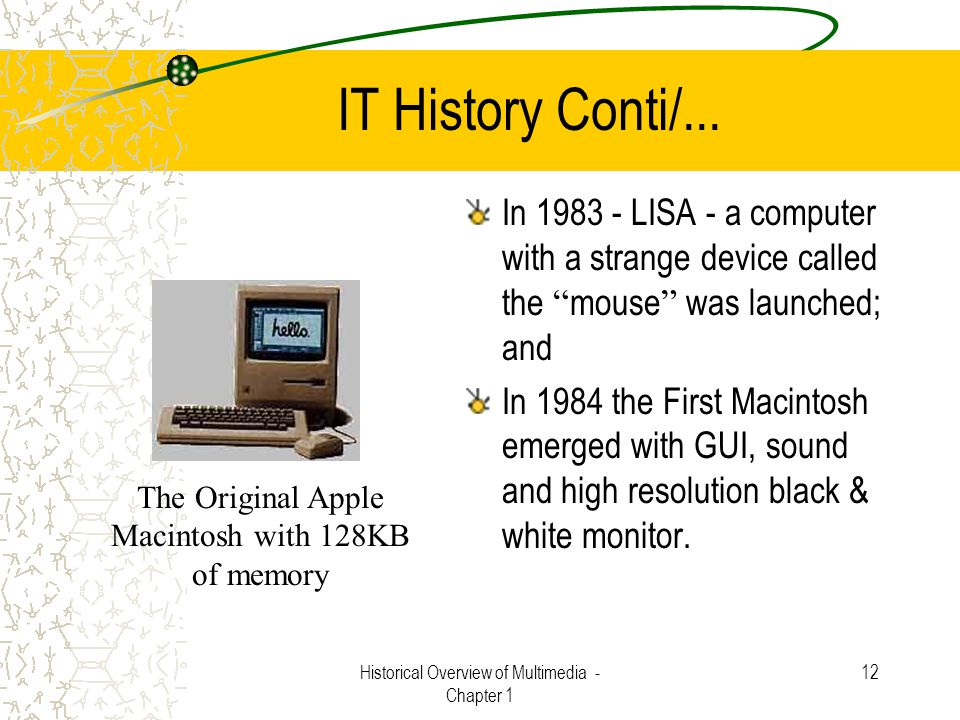 IT History Conti/...

hello.

The Original Apple Macintosh with 128KB of memory

In 1983 - LISA - a computer with a strange device called the “mouse” was launched; and

In 1984 the First Macintosh emerged with GUI, sound and high resolution black & white monitor.

Historical Overview of Multimedia - Chapter 1

12